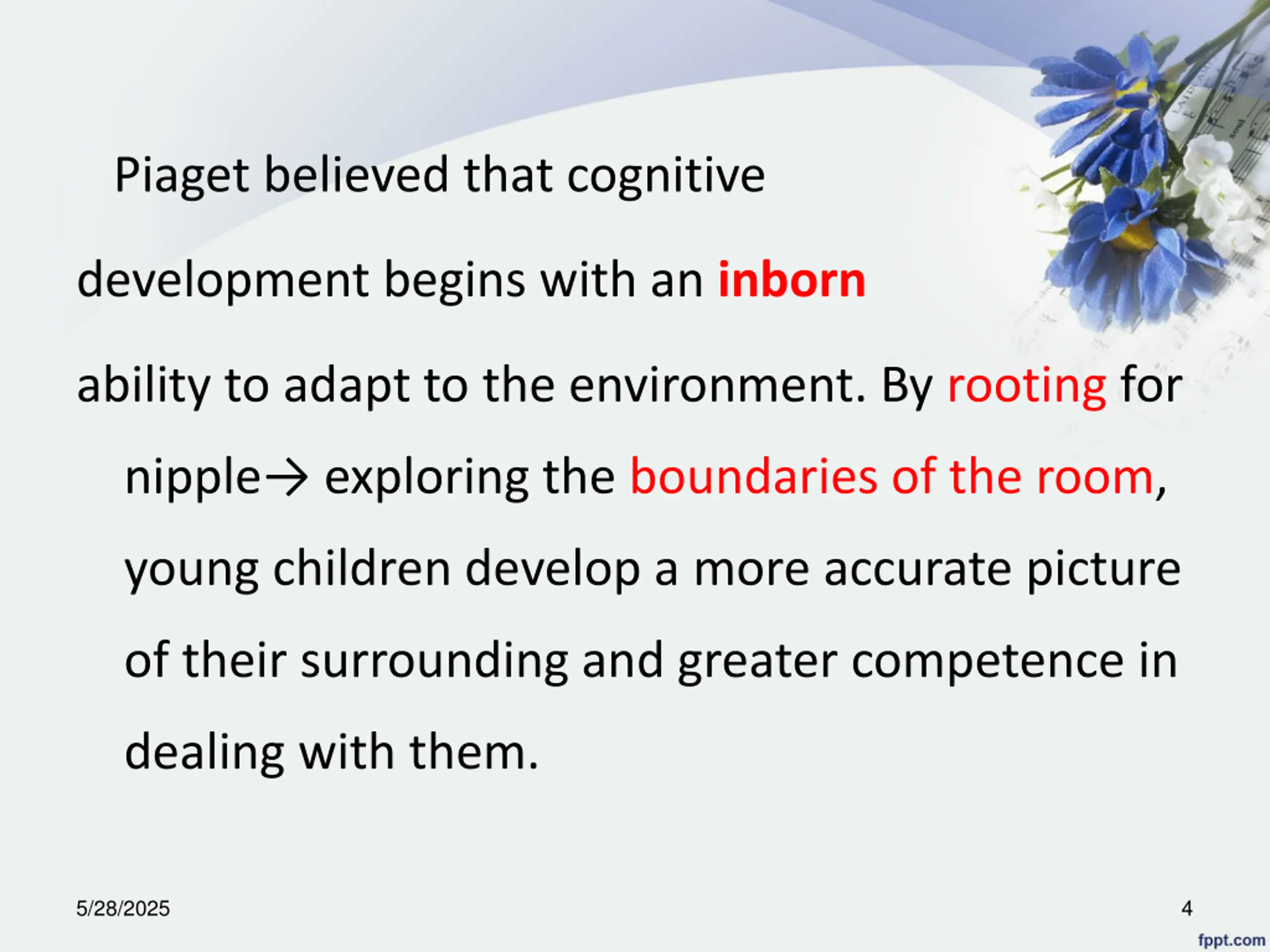 Piaget believed that cognitive development begins with an inborn ability to adapt to the environment. By rooting for nipple→ exploring the boundaries of the room, young children develop a more accurate picture of their surrounding and greater competence in dealing with them.

5/28/2025

4

fppt.com